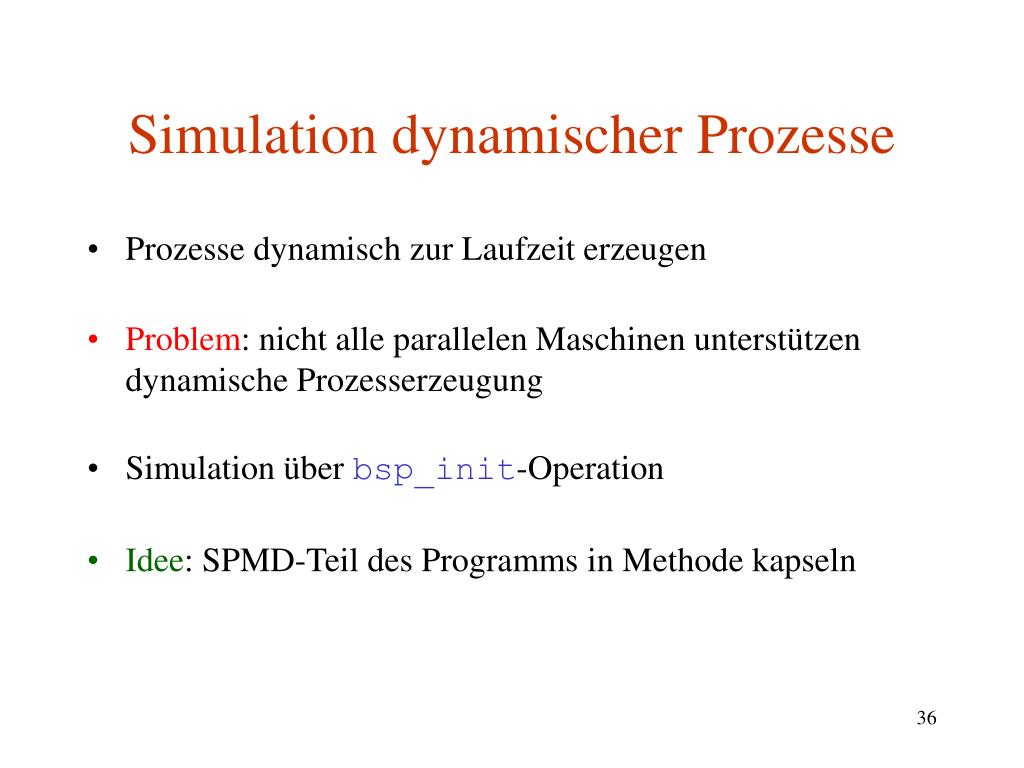 Simulation dynamischer Prozesse

• Prozesse dynamisch zur Laufzeit erzeugen

• Problem: nicht alle parallelen Maschinen unterstützen dynamische Prozesserzeugung

• Simulation über bsp_init-Operation

• Idee: SPMD-Teil des Programms in Methode kapseln

36